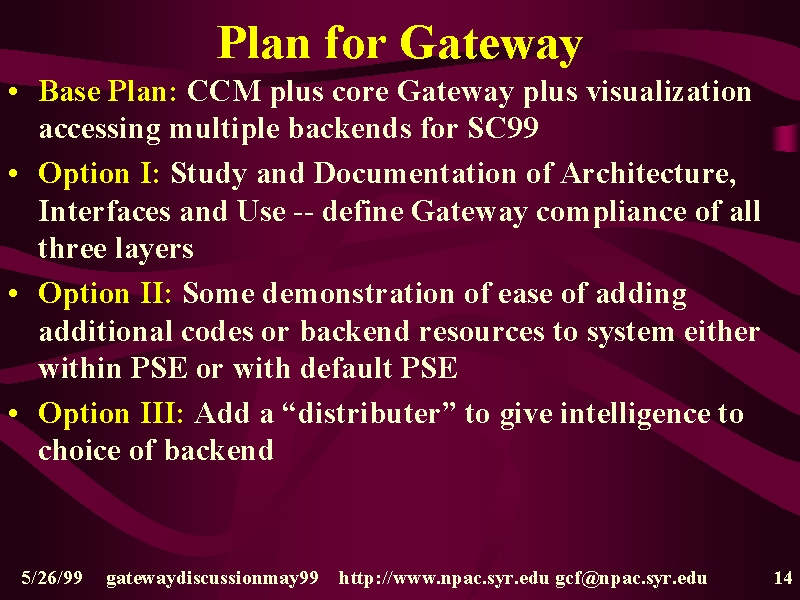 Plan for Gateway

• Base Plan: CCM plus core Gateway plus visualization accessing multiple backends for SC99

• Option I: Study and Documentation of Architecture, Interfaces and Use -- define Gateway compliance of all three layers

• Option II: Some demonstration of ease of adding additional codes or backend resources to system either within PSE or with default PSE

• Option III: Add a “distributer” to give intelligence to choice of backend

5/26/99 gatewaydiscussionmay99 http://www.npac.syr.edu gcf@npac.syr.edu 14